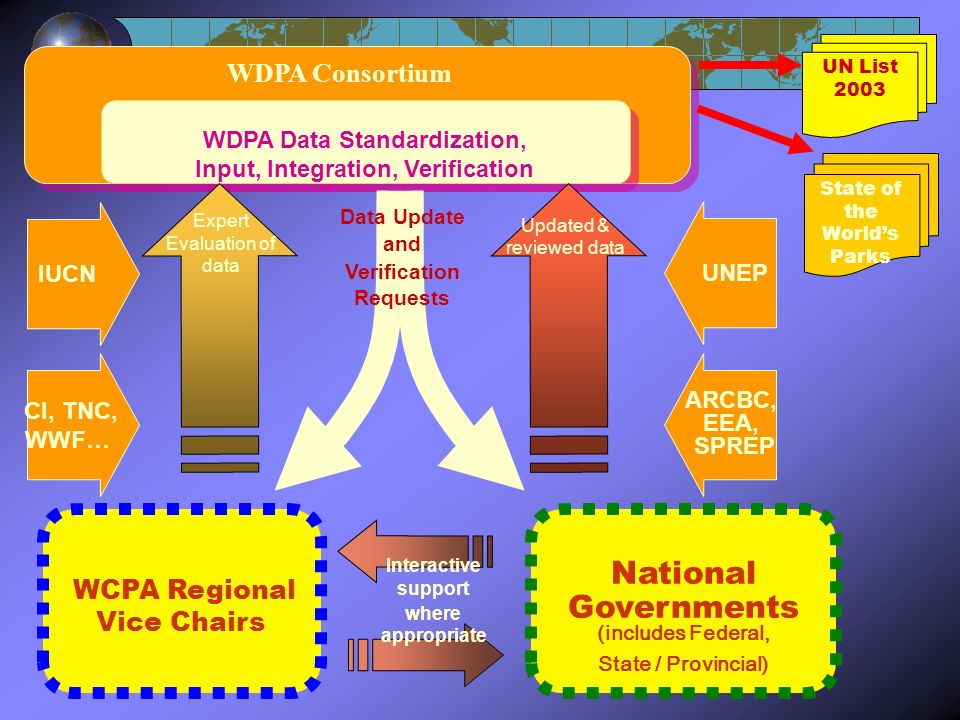 WDPA Consortium

WDPA Data Standardization, Input, Integration, Verification

UN List 2003

State of the World's Parks

IUCN

Expert Evaluation of data

Data Update and Verification Requests

Updated & reviewed data

UNEP

CI, TNC, WWF…

ARCBC, EEA, SPREP

WCPA Regional Vice Chairs

Interactive support where appropriate

National Governments
(includes Federal, State / Provincial)